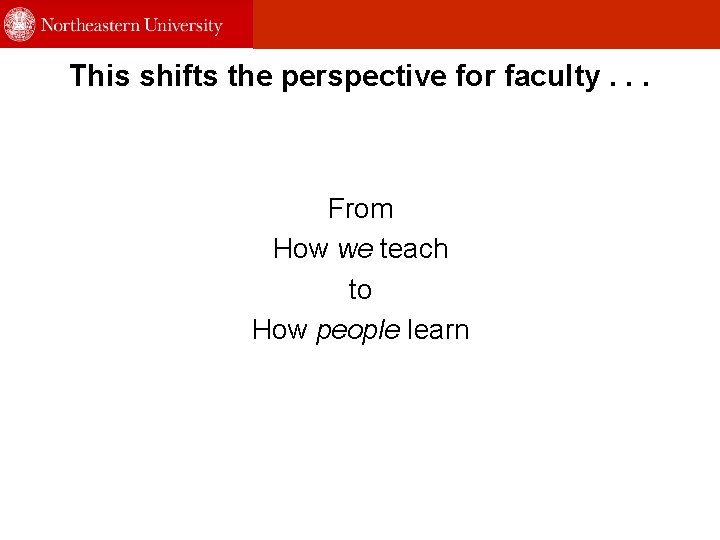 Northeastern University

This shifts the perspective for faculty . . .

From
How we teach
to
How people learn